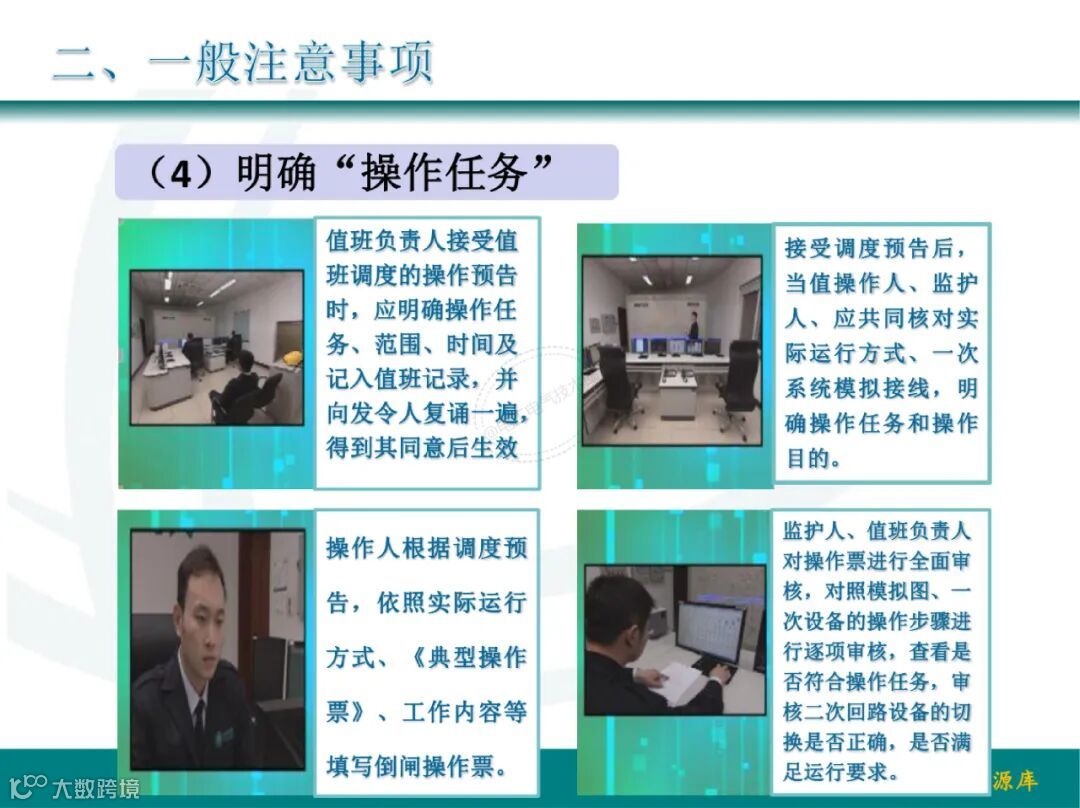 二、一般注意事项

（4）明确“操作任务”

值班负责人接受值班调度的操作预告时，应明确操作任务、范围、时间及记入值班记录，并向发令人复诵一遍，得到其同意后生效

接受调度预告后，当值操作人、监护人、应共同核对实际运行方式、一次系统模拟接线，明确操作任务和操作目的。

操作人根据调度预告，依照实际运行方式、《典型操作票》、工作内容等填写倒闸操作票。

监护人、值班负责人对操作票进行全面审核，对照模拟图、一次设备的操作步骤进行逐项审核，查看是否符合操作任务，审核二次回路设备的切换是否正确，是否满足运行要求。

大数跨境

源库